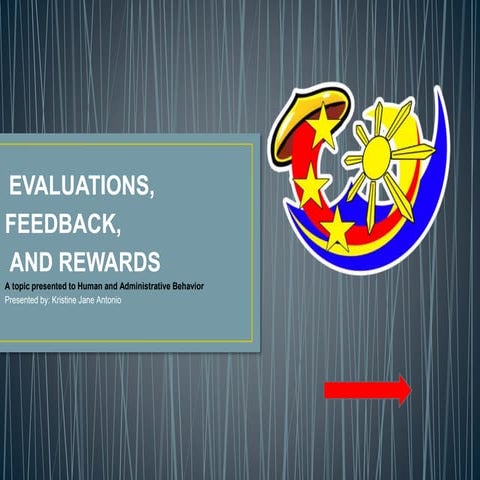 EVALUATIONS,
FEEDBACK,
AND REWARDS

A topic presented to Human and Administrative Behavior
Presented by: Kristine Jane Antonio